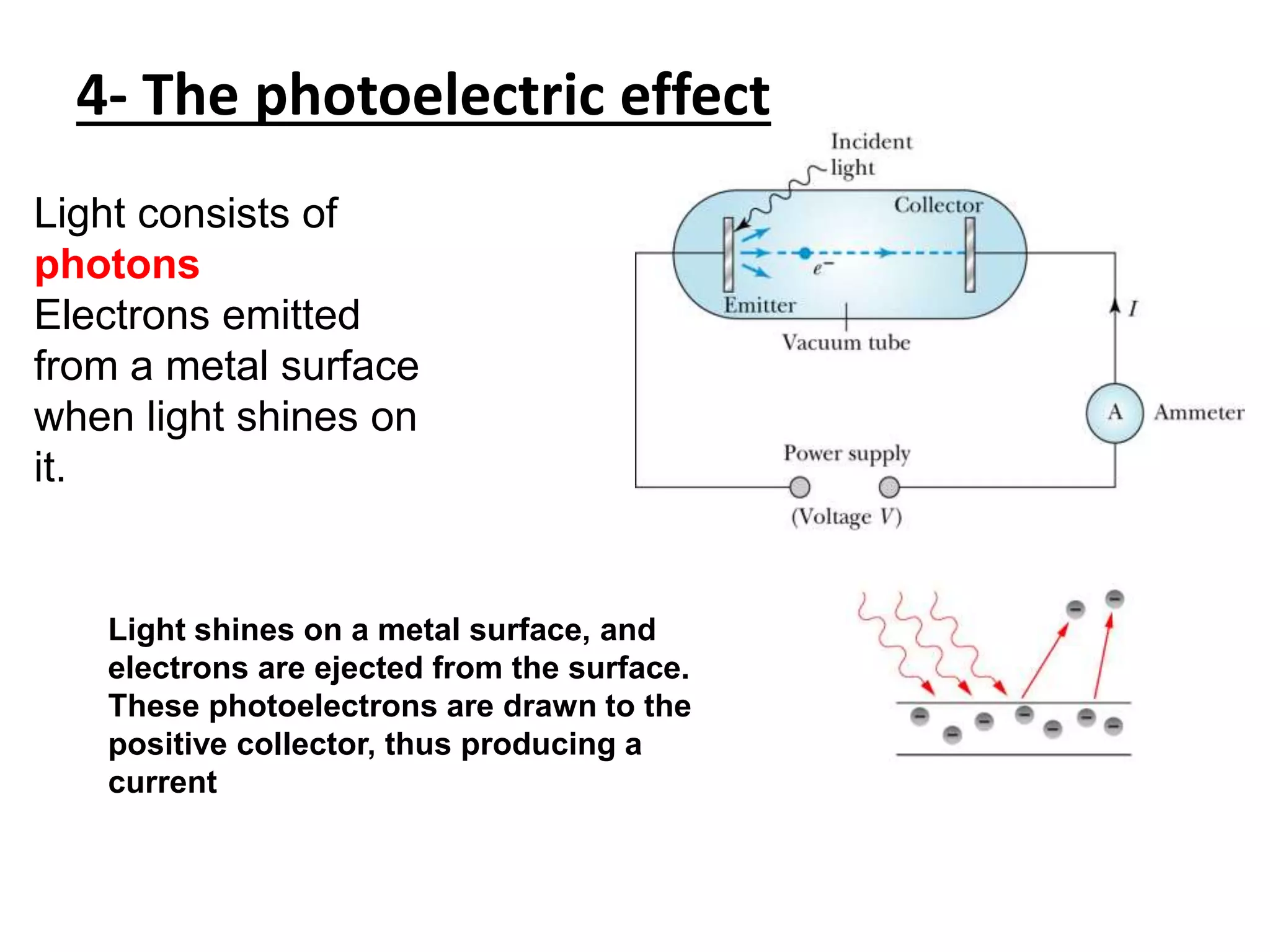 4- The photoelectric effect

Light consists of photons
Electrons emitted from a metal surface when light shines on it.

Incident light

Collector

$e^-$

Emitter

Vacuum tube

$I$

A

Ammeter

Power supply

(Voltage $V$)

Light shines on a metal surface, and electrons are ejected from the surface. These photoelectrons are drawn to the positive collector, thus producing a current